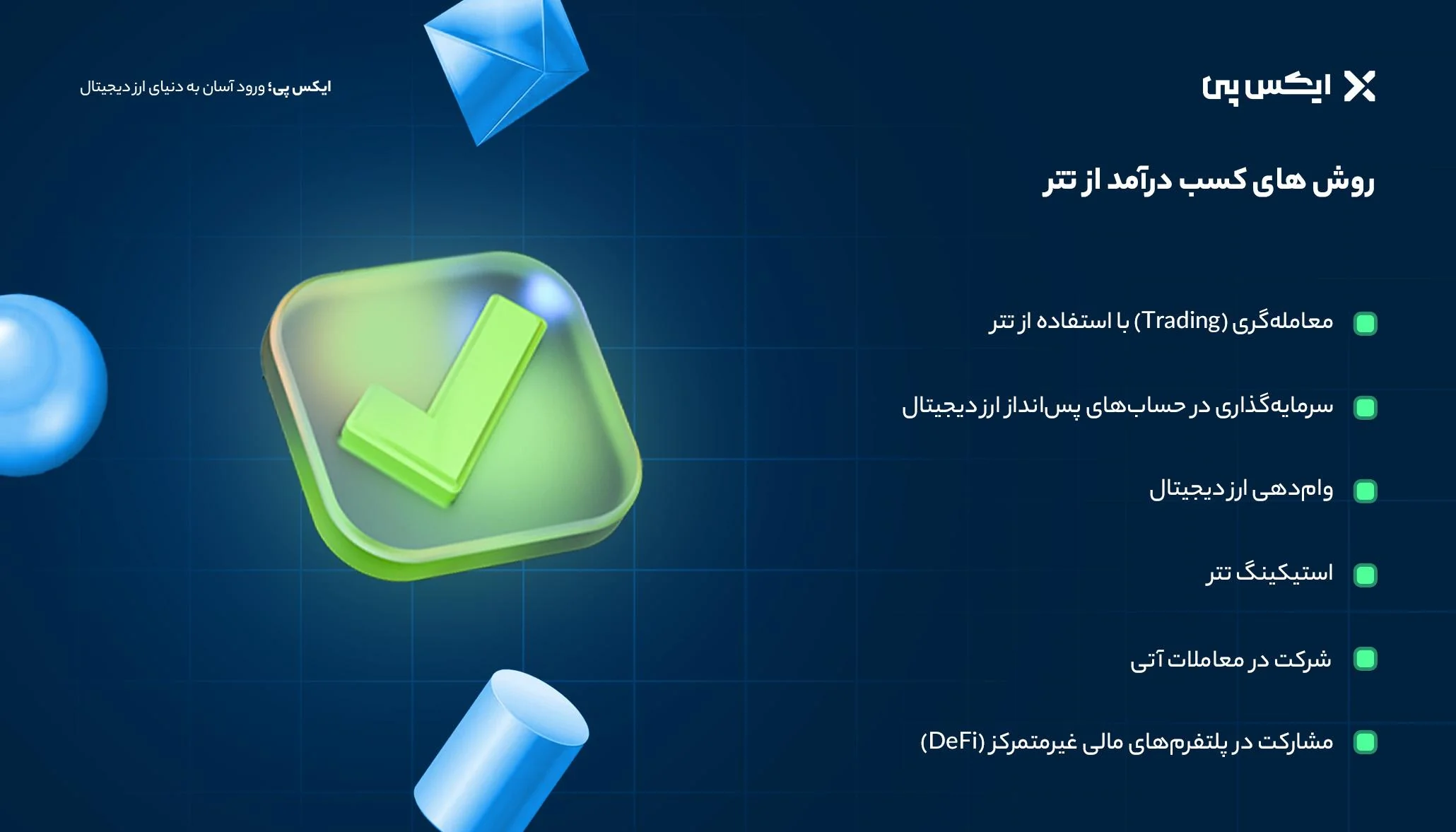 ایکس پی

ایکس پی؛ ورود آسان به دنیای ارز دیجیتال

روش های کسب درآمد از تتر

معامله‌گری (Trading) با استفاده از تتر

سرمایه‌گذاری در حساب‌های پس‌انداز ارز دیجیتال

وام‌دهی ارز دیجیتال

استیکینگ تتر

شرکت در معاملات آتی

مشارکت در پلتفرم‌های مالی غیرمتمرکز (DeFi)